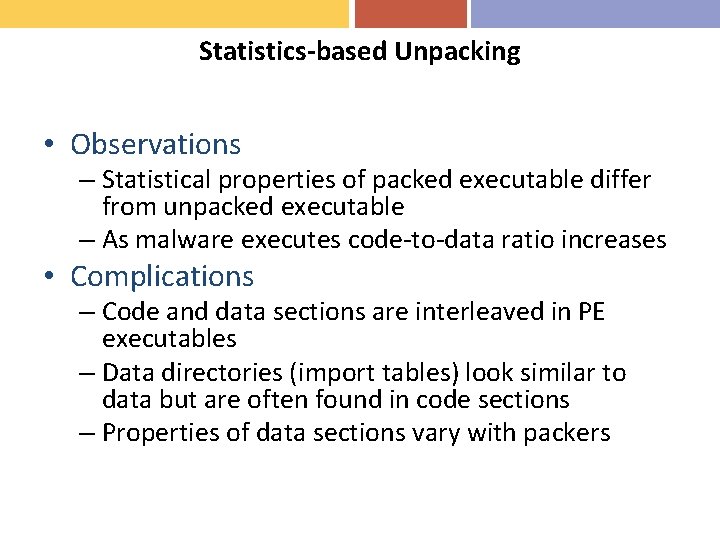 Statistics-based Unpacking

• Observations
– Statistical properties of packed executable differ from unpacked executable
– As malware executes code-to-data ratio increases
• Complications
– Code and data sections are interleaved in PE executables
– Data directories (import tables) look similar to data but are often found in code sections
– Properties of data sections vary with packers